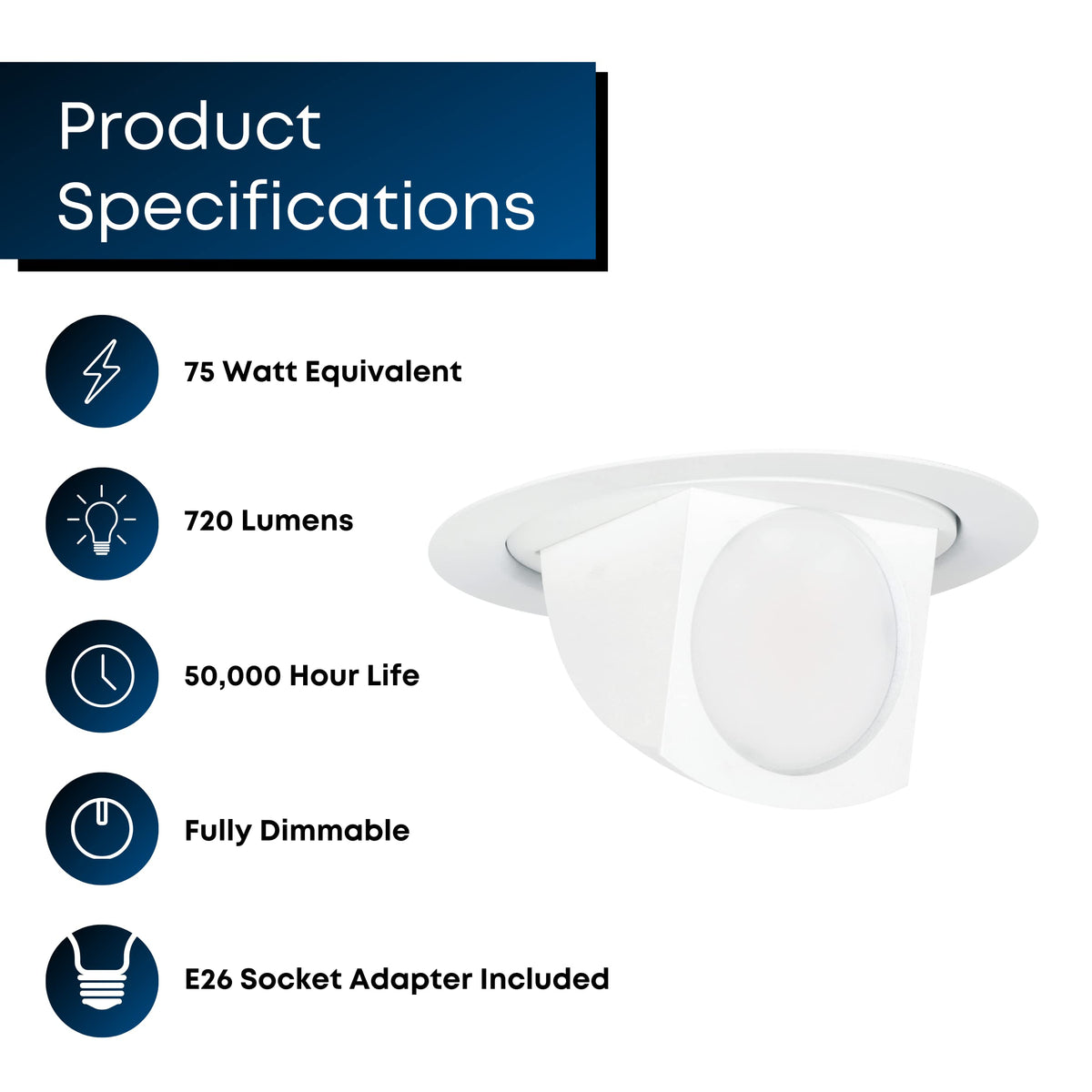 Product Specifications

75 Watt Equivalent

720 Lumens

50,000 Hour Life

Fully Dimmable

E26 Socket Adapter Included